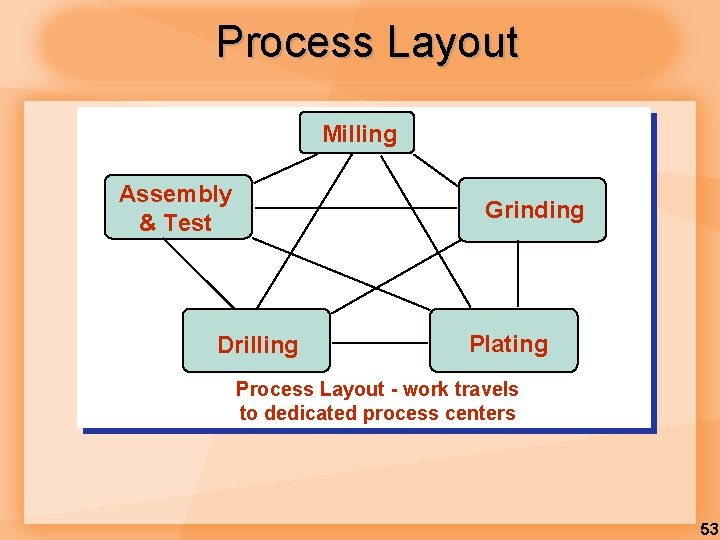 Process Layout

Milling

Assembly & Test

Grinding

Drilling

Plating

Process Layout - work travels to dedicated process centers

53